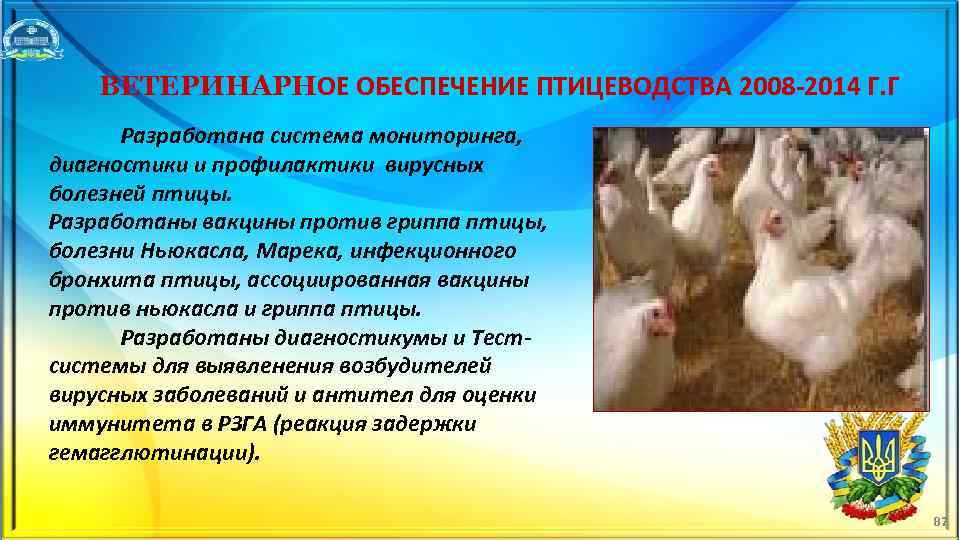 ВЕТЕРИНАРНОЕ ОБЕСПЕЧЕНИЕ ПТИЦЕВОДСТВА 2008-2014 Г.Г

Разработана система мониторинга, диагностики и профилактики вирусных болезней птицы.
Разработаны вакцины против гриппа птицы, болезни Ньюкасла, Марека, инфекционного бронхита птицы, ассоциированная вакцины против ньюкасла и гриппа птицы.

Разработаны диагностикумы и Тест-системы для выявленения возбудителей вирусных заболеваний и антител для оценки иммунитета в РЗГА (реакция задержки гемагглютинации).

87